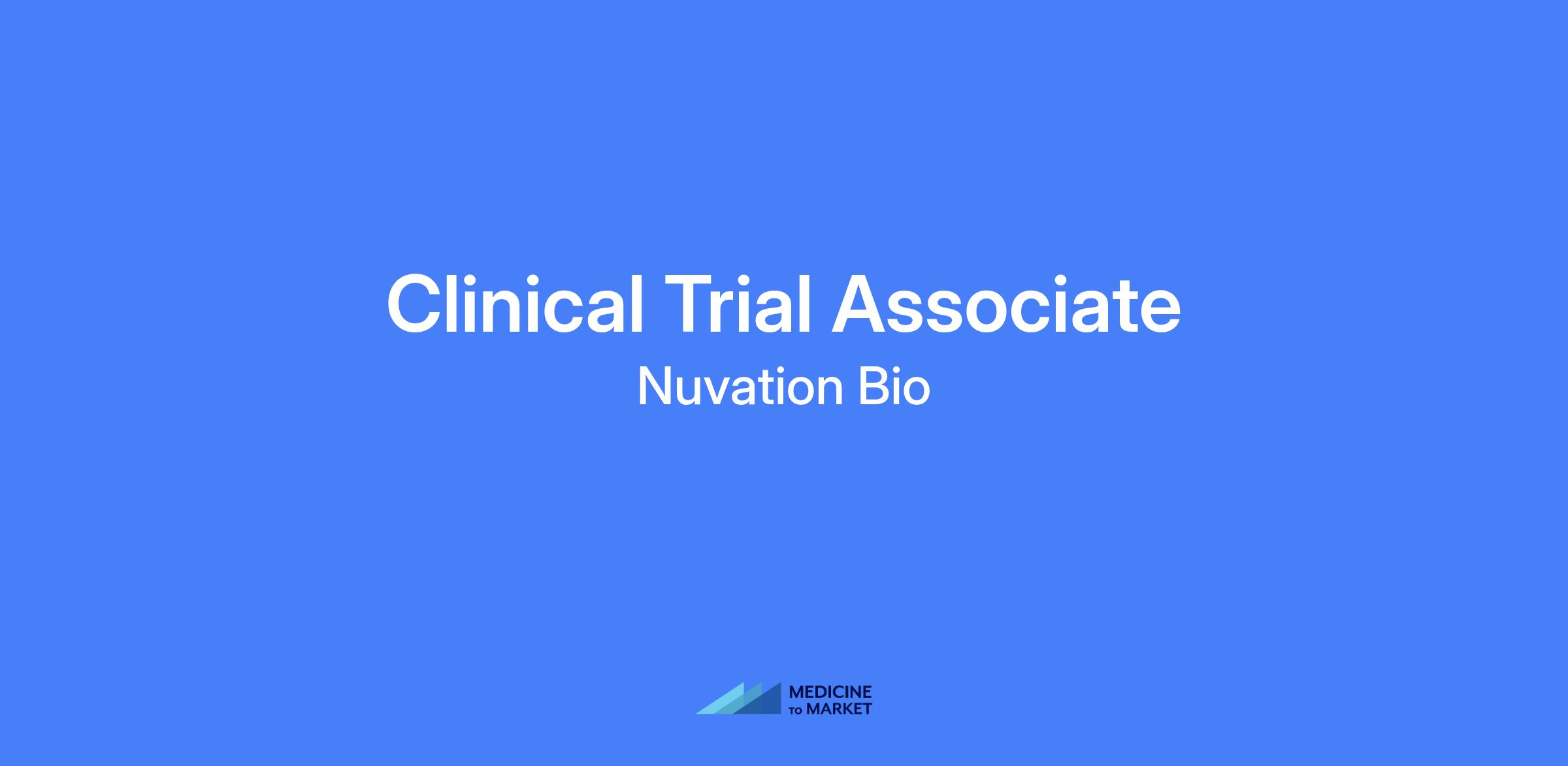 Clinical Trial Associate

Nuvation Bio

MEDICINE
TO MARKET